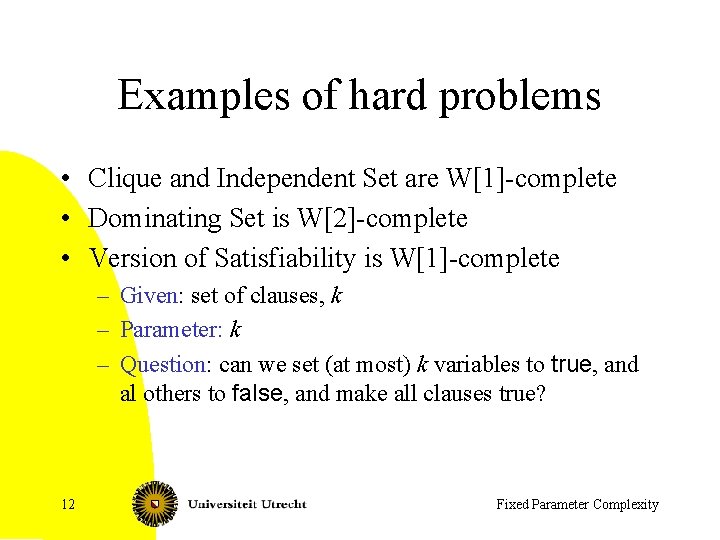 Examples of hard problems

• Clique and Independent Set are W[1]-complete
• Dominating Set is W[2]-complete
• Version of Satisfiability is W[1]-complete
– Given: set of clauses, $k$
– Parameter: $k$
– Question: can we set (at most) $k$ variables to true, and al others to false, and make all clauses true?

12

Universiteit Utrecht

Fixed Parameter Complexity